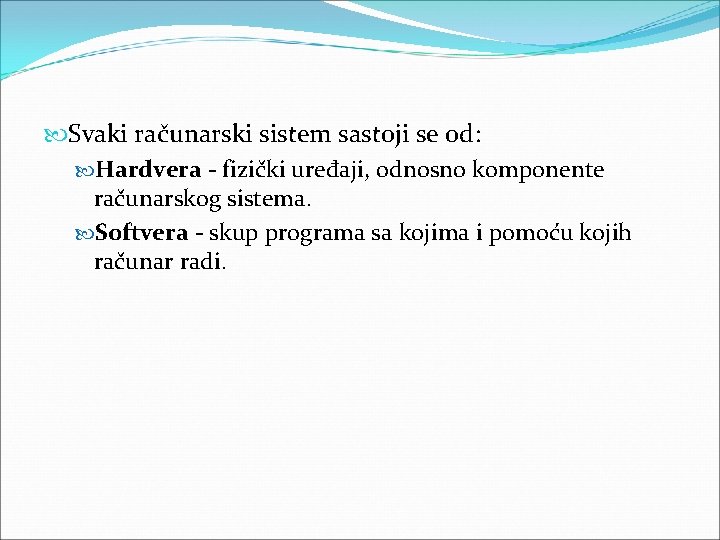 Svaki računarski sistem sastoji se od:

Hardvera - fizički uređaji, odnosno komponente računarskog sistema.

Softvera - skup programa sa kojima i pomoću kojih računar radi.